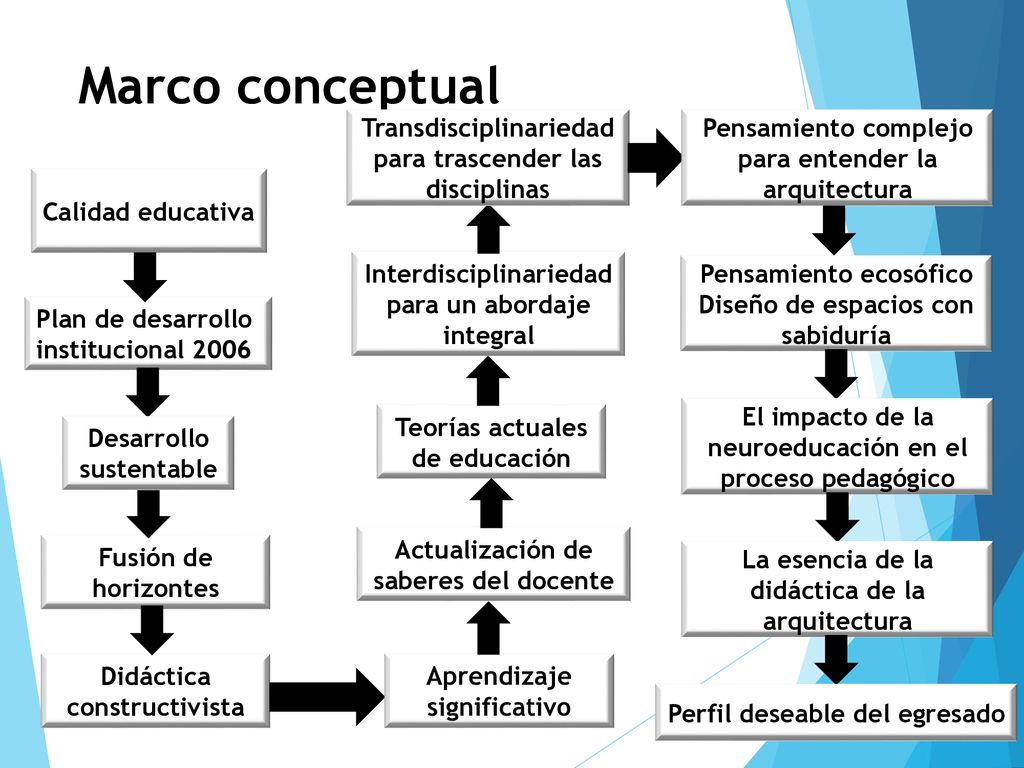 Marco conceptual

Calidad educativa

Plan de desarrollo institucional 2006

Desarrollo sustentable

Fusión de horizontes

Didáctica constructivista

Aprendizaje significativo

Actualización de saberes del docente

Teorías actuales de educación

Interdisciplinariedad para un abordaje integral

Transdisciplinariedad para trascender las disciplinas

Pensamiento complejo para entender la arquitectura

Pensamiento ecosófico Diseño de espacios con sabiduría

El impacto de la neuroeducación en el proceso pedagógico

La esencia de la didáctica de la arquitectura

Perfil deseable del egresado